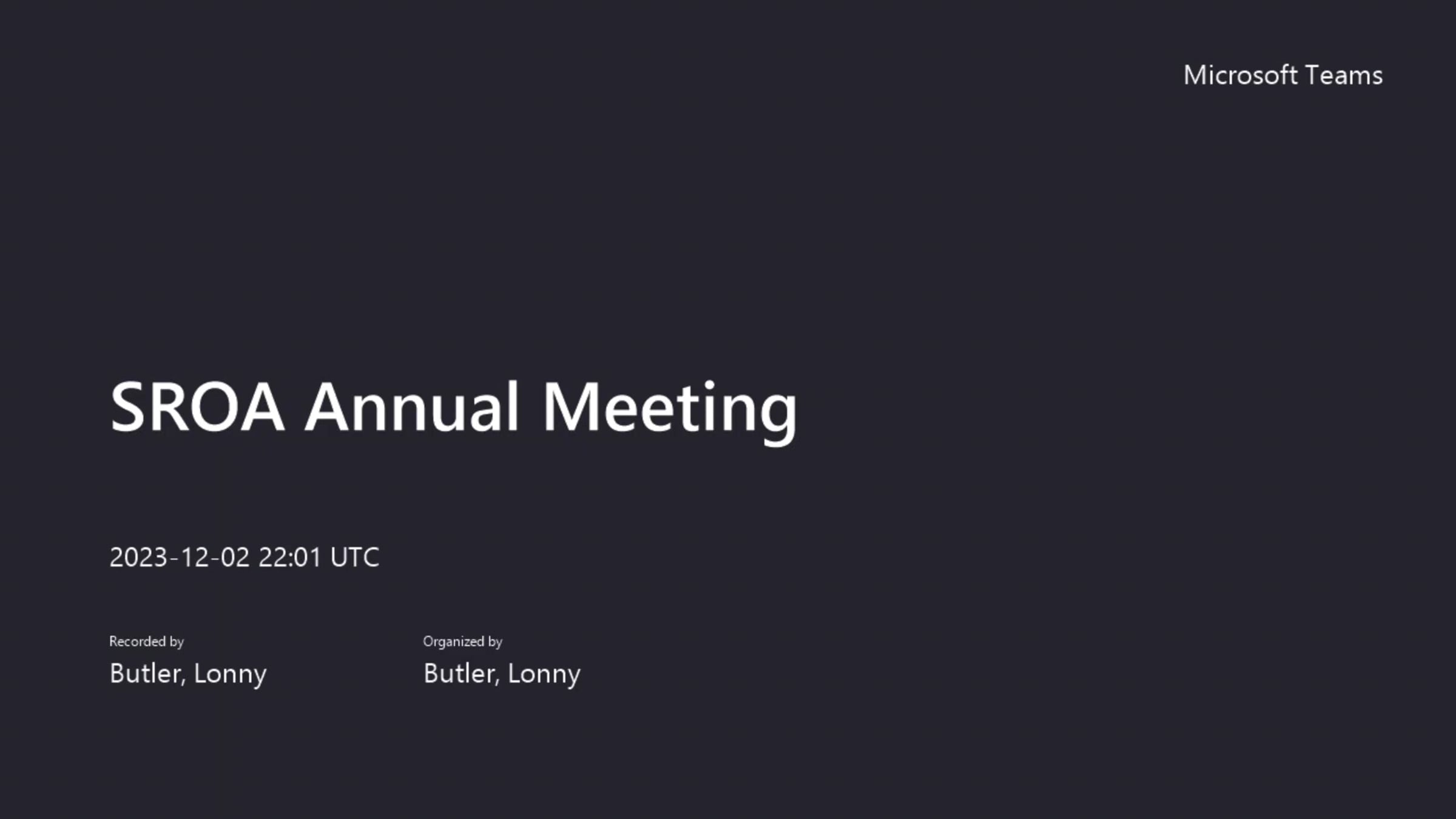 Microsoft Teams

SROA Annual Meeting

2023-12-02 22:01 UTC

Recorded by
Butler, Lonny

Organized by
Butler, Lonny